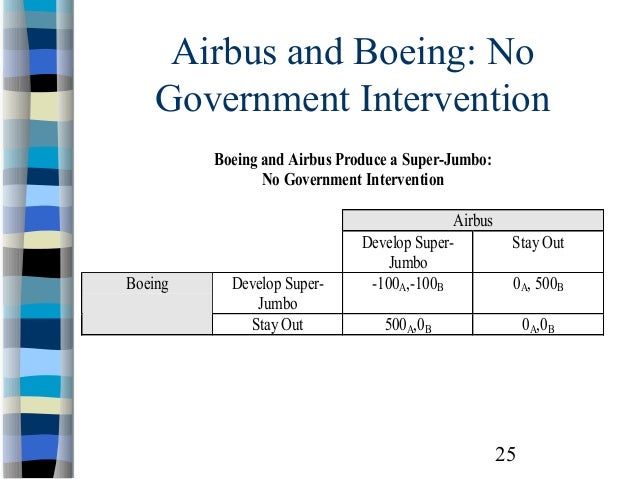 Airbus and Boeing: No Government Intervention

Boeing and Airbus Produce a Super-Jumbo: No Government Intervention

| | | Airbus | |
|---|---|---|---|
| | | Develop Super-Jumbo | Stay Out |
| Boeing | Develop Super-Jumbo | $-100_A,-100_B$ | $0_A, 500_B$ |
| | Stay Out | $500_A,0_B$ | $0_A,0_B$ |

25